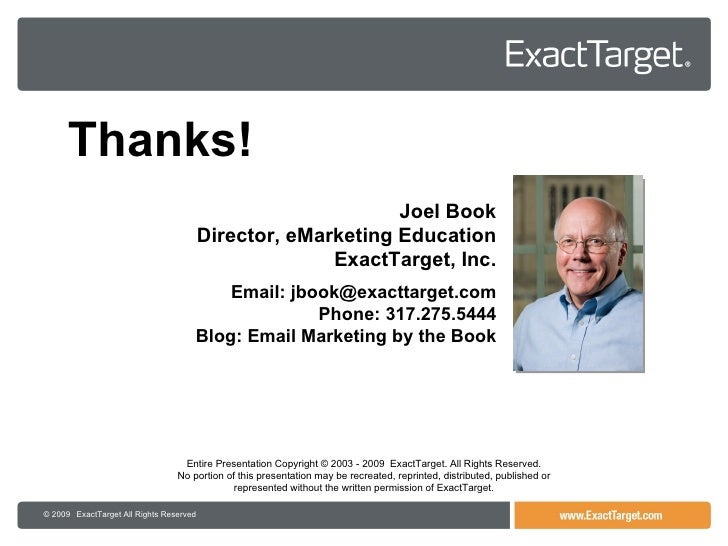 ExactTarget®

Thanks!

Joel Book
Director, eMarketing Education
ExactTarget, Inc.

Email: jbook@exacttarget.com
Phone: 317.275.5444
Blog: Email Marketing by the Book

Entire Presentation Copyright © 2003 - 2009 ExactTarget. All Rights Reserved. No portion of this presentation may be recreated, reprinted, distributed, published or represented without the written permission of ExactTarget.

© 2009 ExactTarget All Rights Reserved

www.ExactTarget.com